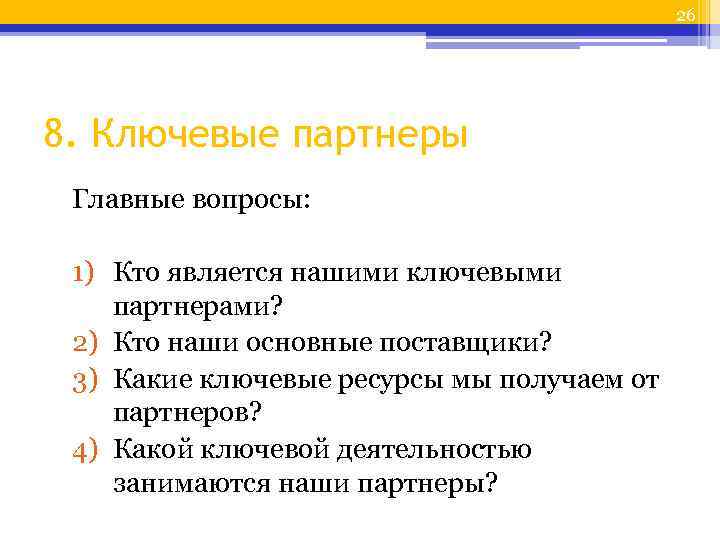 26

8. Ключевые партнеры

Главные вопросы:

1) Кто является нашими ключевыми партнерами?
2) Кто наши основные поставщики?
3) Какие ключевые ресурсы мы получаем от партнеров?
4) Какой ключевой деятельностью занимаются наши партнеры?